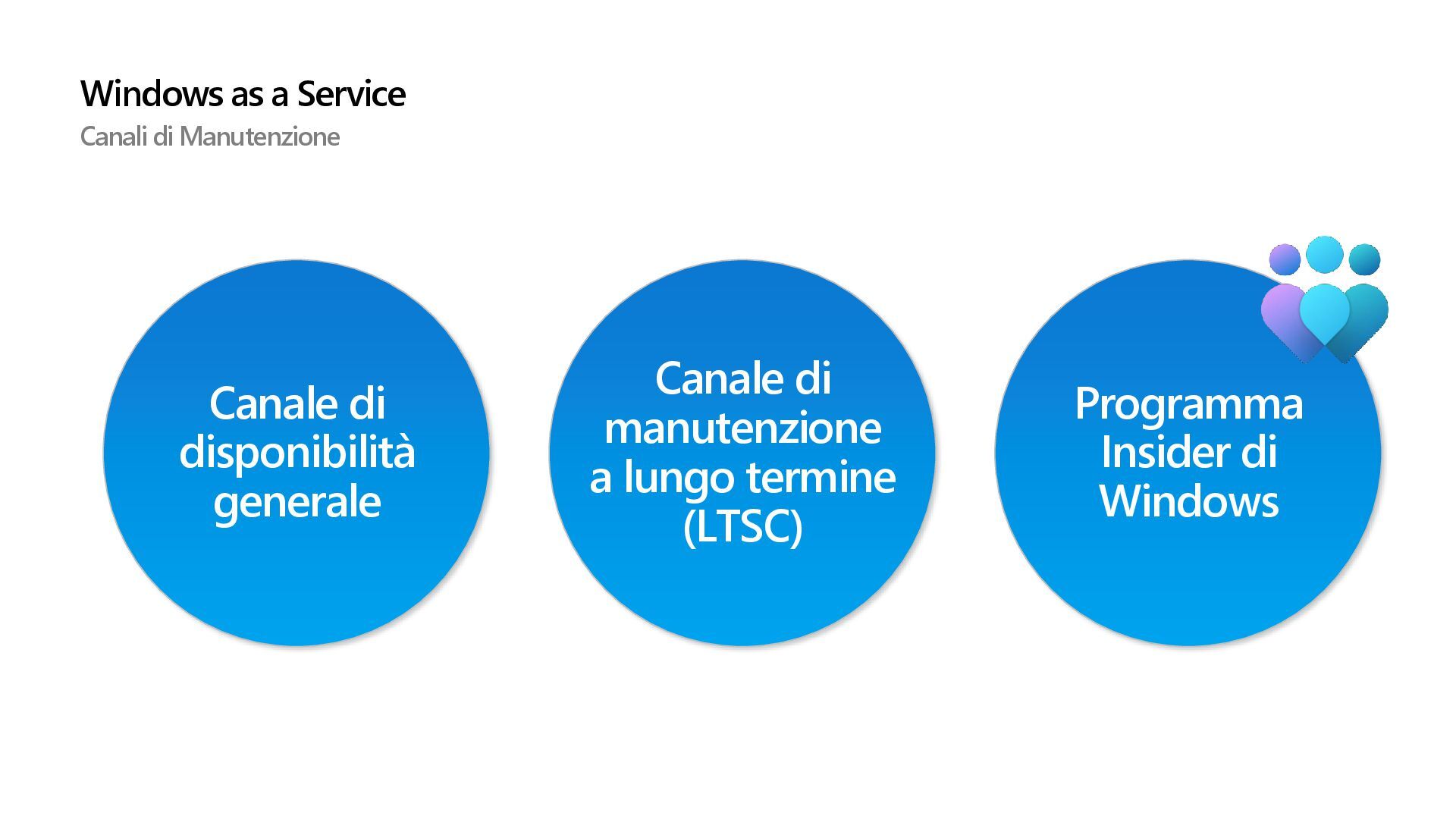 Windows as a Service
Canali di Manutenzione

Canale di disponibilità generale

Canale di manutenzione a lungo termine (LTSC)

Programma Insider di Windows